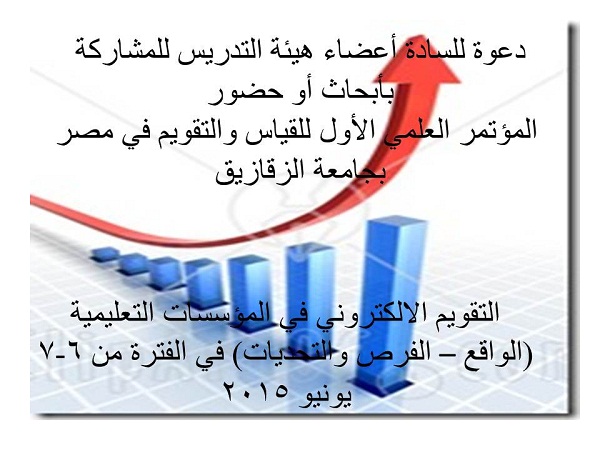 دعوة للسادة أعضاء هيئة التدريس للمشاركة بأبحاث أو حضور
المؤتمر العلمي الأول للقياس والتقويم في مصر بجامعة الزقازيق

التقويم الالكتروني في المؤسسات التعليمية (الواقع – الفرص والتحديات) في الفترة من ٦-٧ يونيو ٢٠١٥